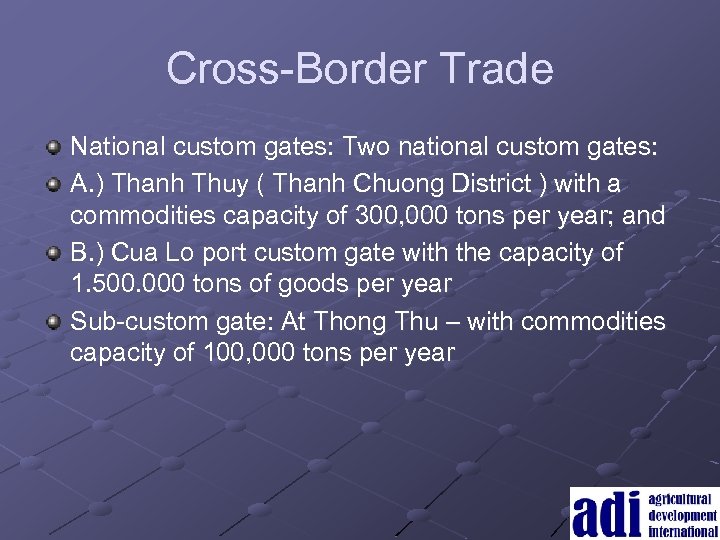 Cross-Border Trade

National custom gates: Two national custom gates:

A.) Thanh Thuy ( Thanh Chuong District ) with a commodities capacity of 300,000 tons per year; and

B.) Cua Lo port custom gate with the capacity of 1.500.000 tons of goods per year

Sub-custom gate: At Thong Thu – with commodities capacity of 100,000 tons per year

adi agricultural development international